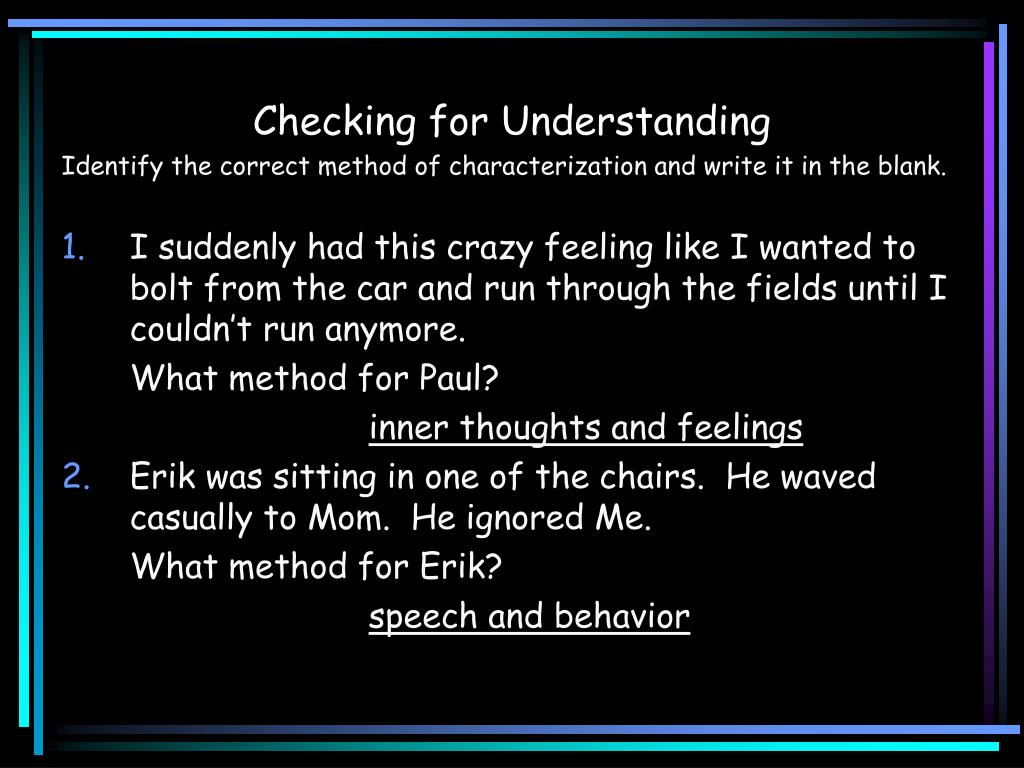 Checking for Understanding

Identify the correct method of characterization and write it in the blank.

1. I suddenly had this crazy feeling like I wanted to bolt from the car and run through the fields until I couldn't run anymore.

What method for Paul?

inner thoughts and feelings

2. Erik was sitting in one of the chairs. He waved casually to Mom. He ignored Me.

What method for Erik?

speech and behavior